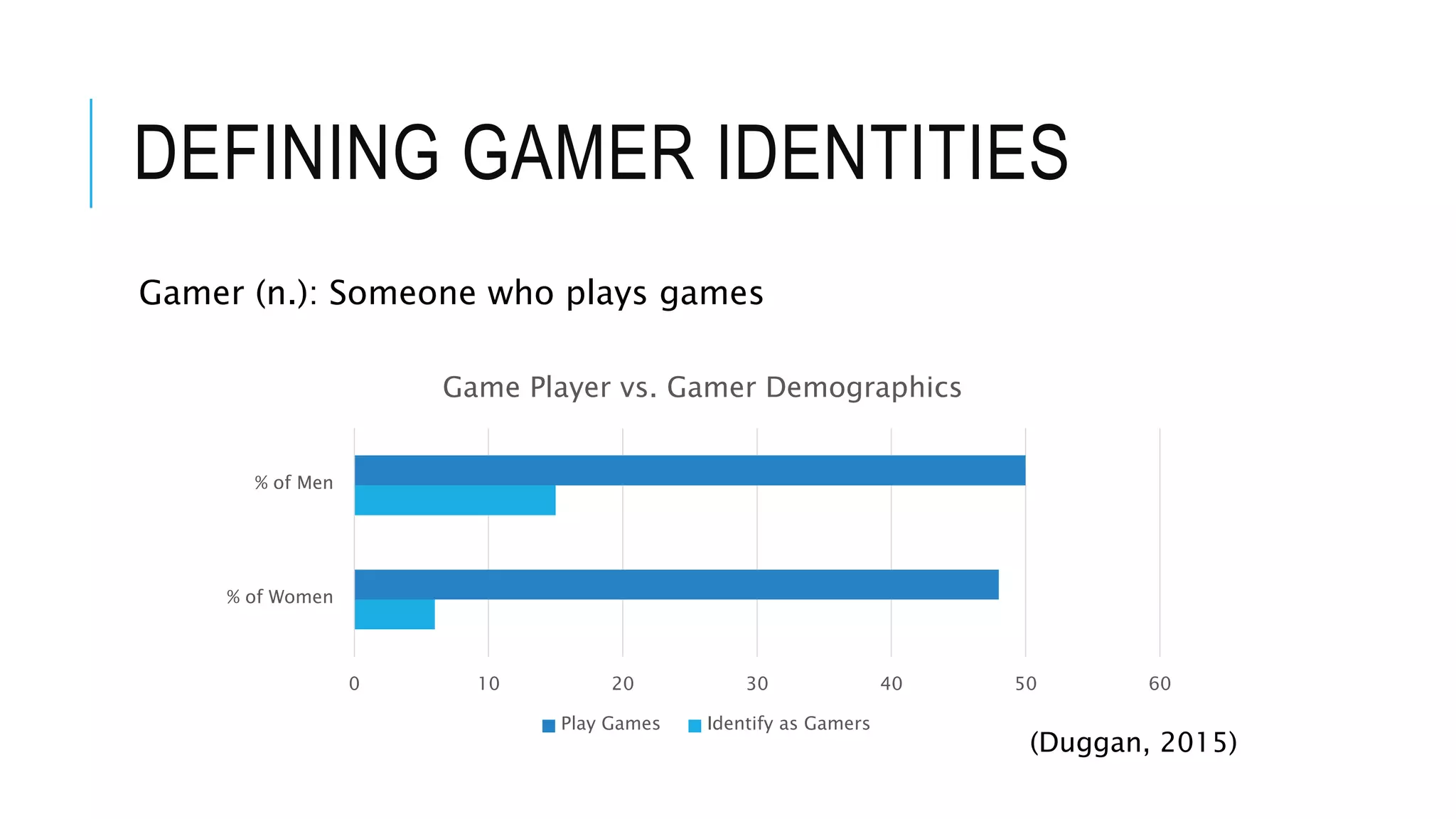 DEFINING GAMER IDENTITIES

Gamer (n.): Someone who plays games

Game Player vs. Gamer Demographics

% of Men

% of Women

0 10 20 30 40 50 60

Play Games Identify as Gamers

(Duggan, 2015)